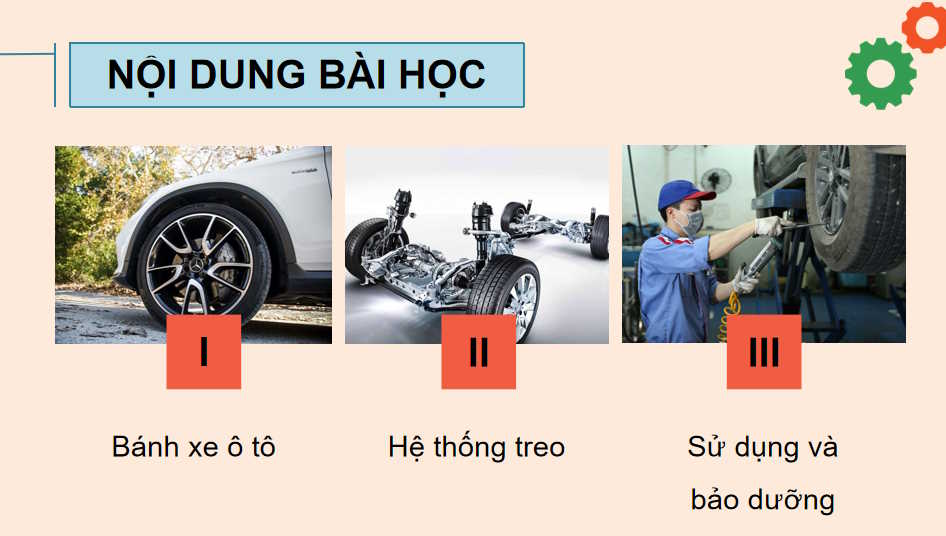 NỘI DUNG BÀI HỌC

I

Bánh xe ô tô

II

Hệ thống treo

III

Sử dụng và bảo dưỡng